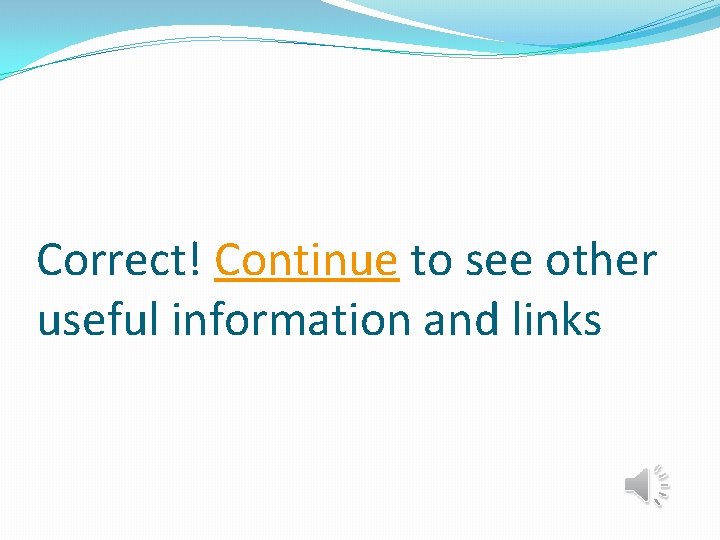 Correct! Continue to see other useful information and links